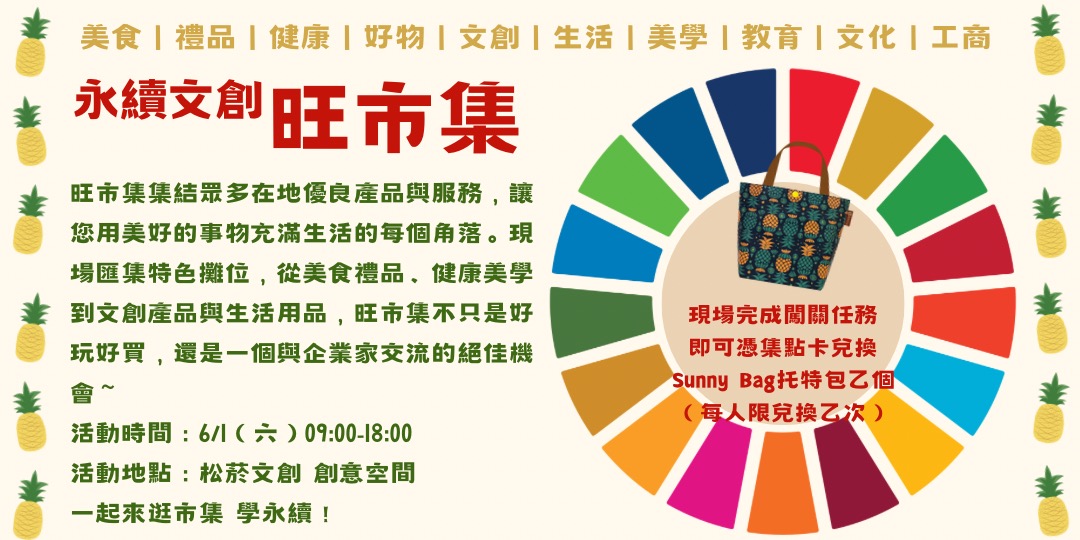 美食 | 禮品 | 健康 | 好物 | 文創 | 生活 | 美學 | 教育 | 文化 | 工商

永續文創 旺市集

旺市集集結眾多在地優良產品與服務，讓您用美好的事物充滿生活的每個角落。現場匯集特色攤位，從美食禮品、健康美學到文創產品與生活用品，旺市集不只是好玩好買，還是一個與企業家交流的絕佳機會~

活動時間：6/1（六）09:00-18:00

活動地點：松菸文創 創意空間

一起來逛市集 學永續！

現場完成闖關任務
即可憑集點卡兌換
Sunny Bag托特包乙個
（每人限兌換乙次）